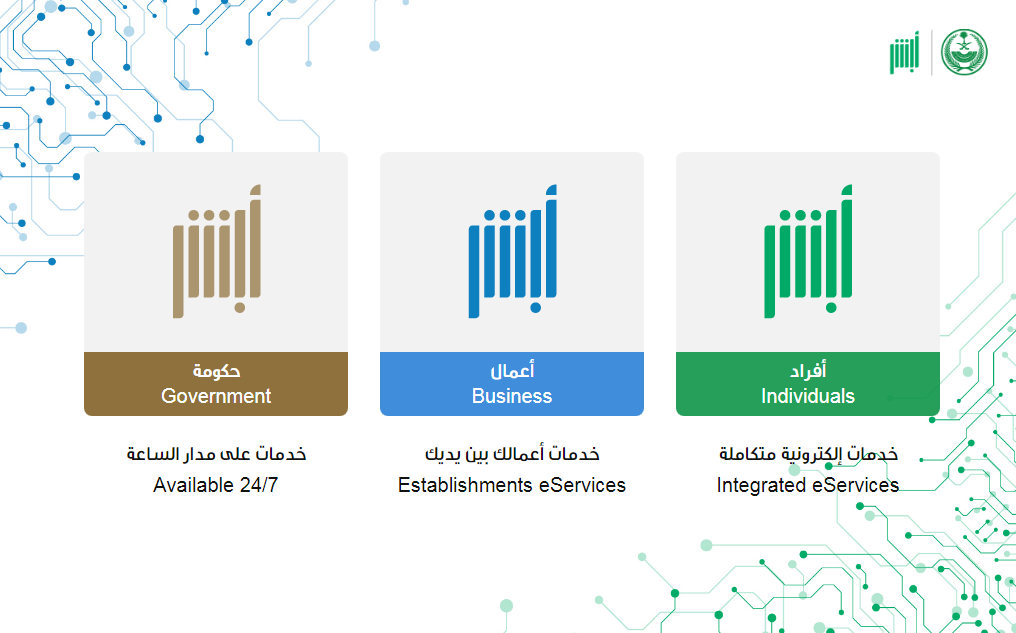 أبشر

أبشر
أفراد
Individuals

خدمات إلكترونية متكاملة
Integrated eServices

أبشر
أعمال
Business

خدمات أعمالك بين يديك
Establishments eServices

أبشر
حكومة
Government

خدمات على مدار الساعة
Available 24/7